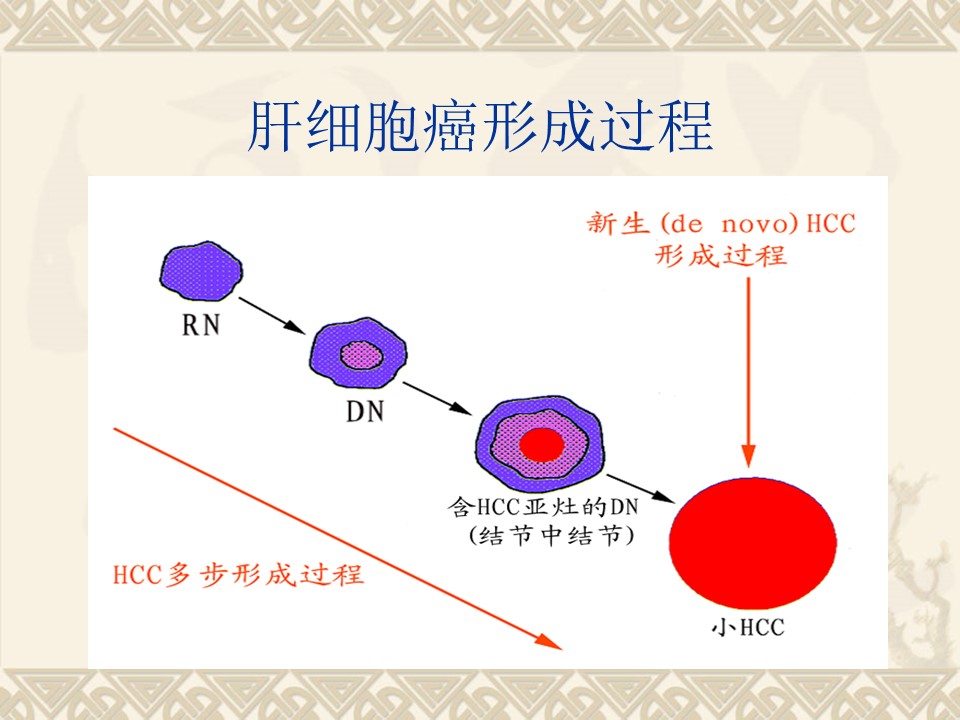 肝细胞癌形成过程

新生 (de novo) HCC
形成过程

RN

DN

含HCC亚灶的DN
(结节中结节)

HCC多步形成过程

小HCC